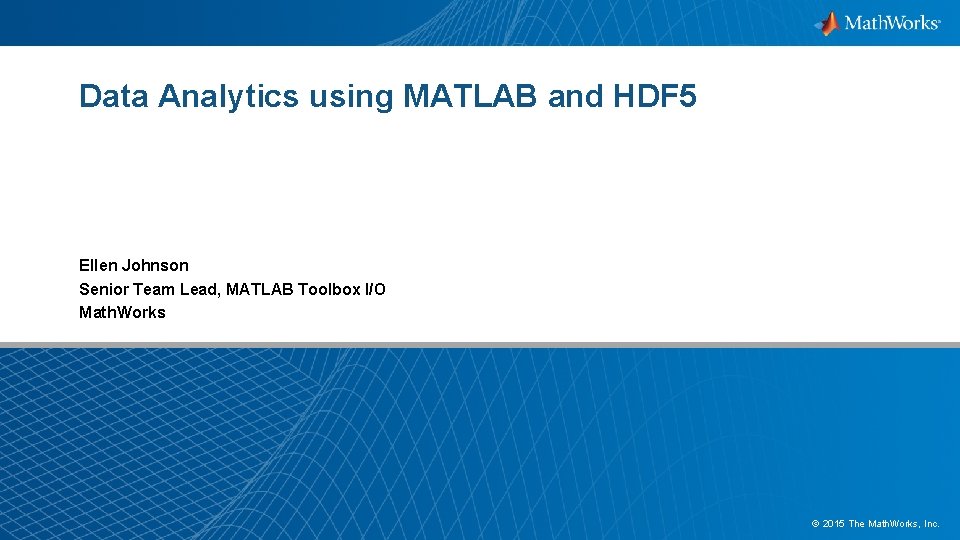 MathWorks®

Data Analytics using MATLAB and HDF5

Ellen Johnson
Senior Team Lead, MATLAB Toolbox I/O
MathWorks

© 2015 The MathWorks, Inc.